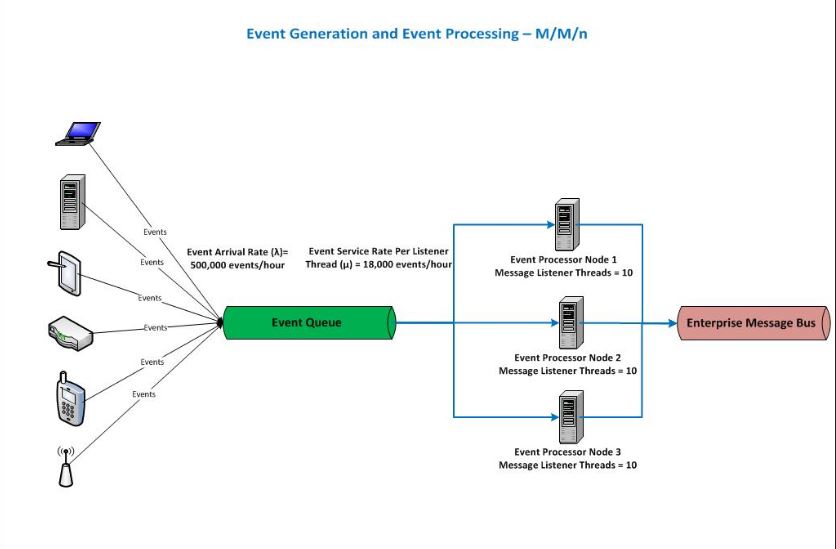 Event Generation and Event Processing – M/M/n

Events

Events

Events

Events

Events

Events

Event Arrival Rate (λ)= 500,000 events/hour

Event Service Rate Per Listener Thread (μ) = 18,000 events/hour

Event Queue

Event Processor Node 1
Message Listener Threads = 10

Event Processor Node 2
Message Listener Threads = 10

Event Processor Node 3
Message Listener Threads = 10

Enterprise Message Bus